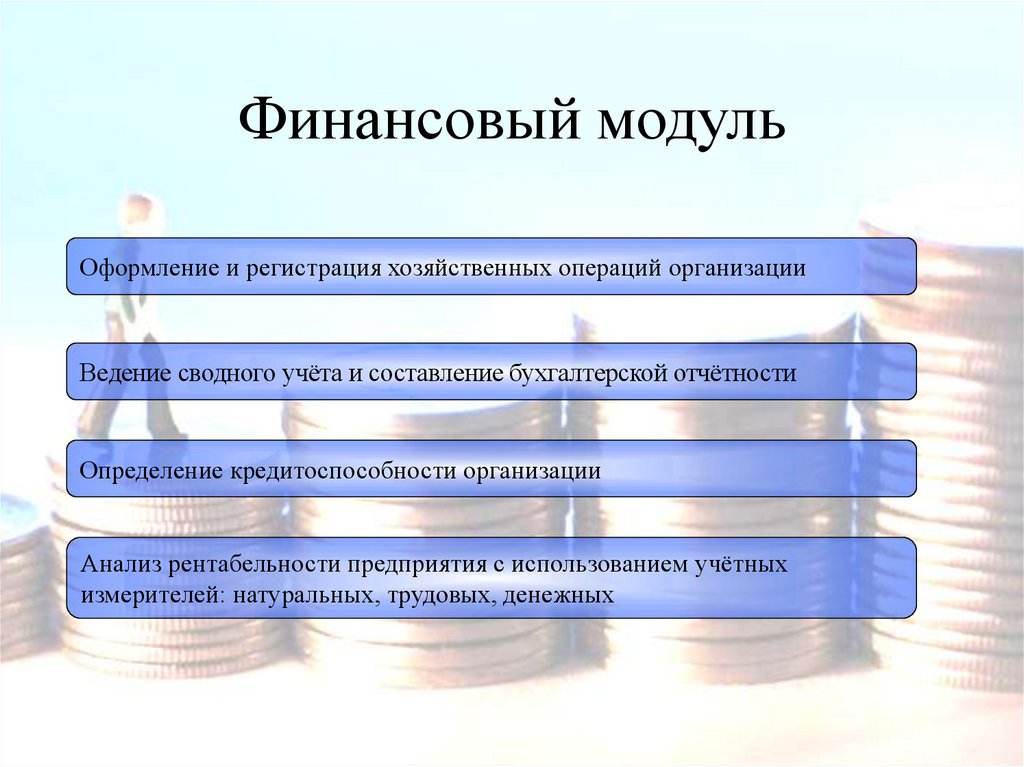 Финансовый модуль

Оформление и регистрация хозяйственных операций организации

Ведение сводного учёта и составление бухгалтерской отчётности

Определение кредитоспособности организации

Анализ рентабельности предприятия с использованием учётных измерителей: натуральных, трудовых, денежных